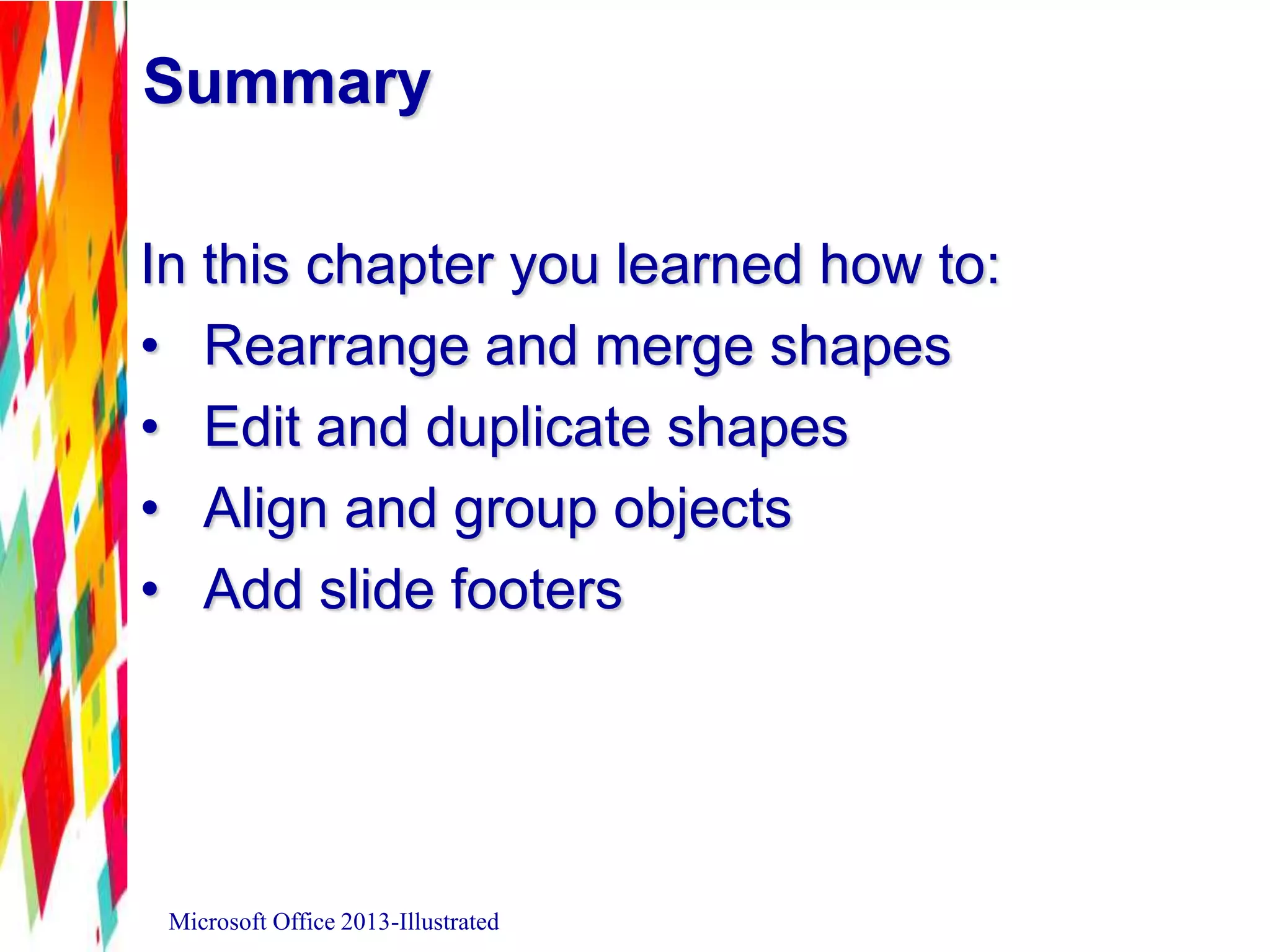 Summary

In this chapter you learned how to:
• Rearrange and merge shapes
• Edit and duplicate shapes
• Align and group objects
• Add slide footers

Microsoft Office 2013-Illustrated